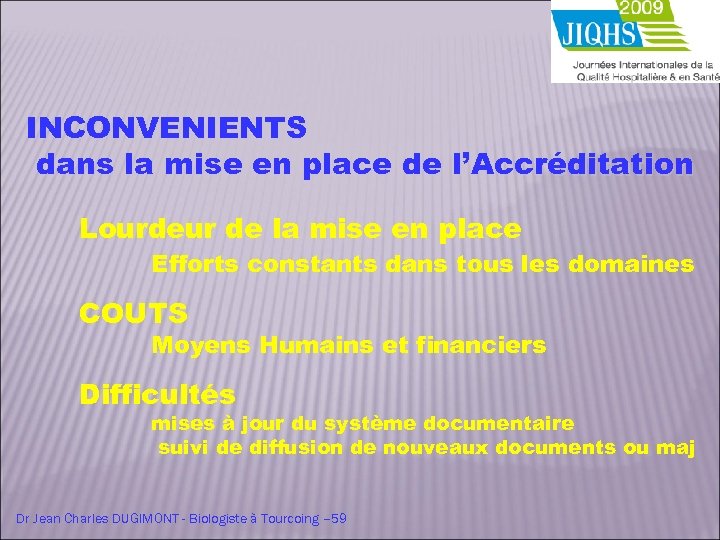 2009
JIQHS
Journées Internationales de la Qualité Hospitalière & en Santé

INCONVENIENTS
dans la mise en place de l'Accréditation

Lourdeur de la mise en place
Efforts constants dans tous les domaines

COUTS
Moyens Humains et financiers

Difficultés
mises à jour du système documentaire
suivi de diffusion de nouveaux documents ou maj

Dr Jean Charles DUGIMONT - Biologiste à Tourcoing –59